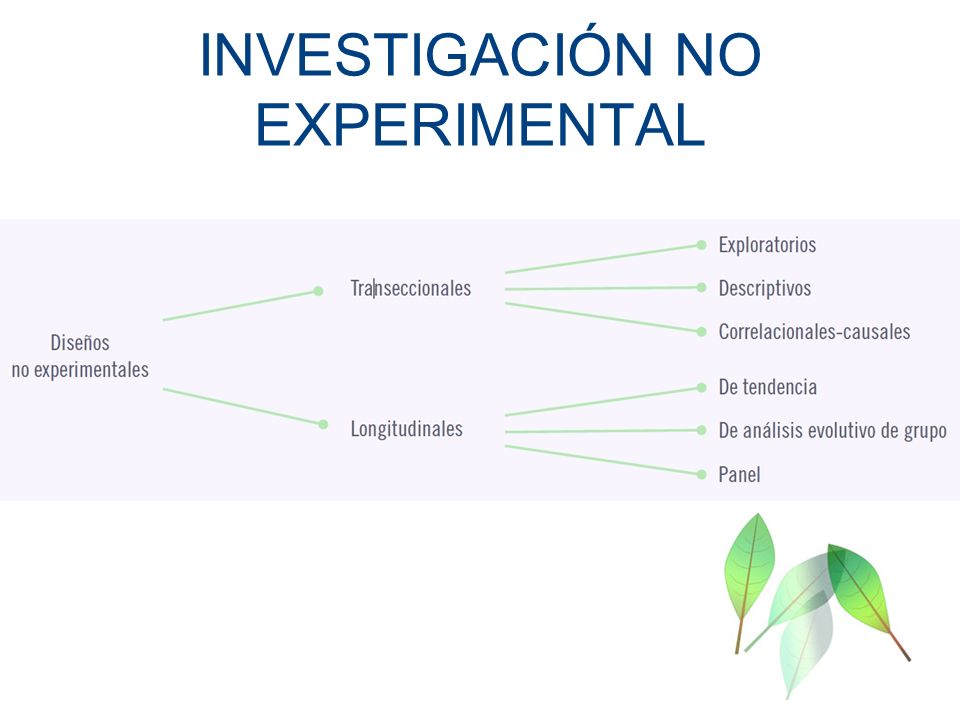 INVESTIGACIÓN NO EXPERIMENTAL

Diseños no experimentales

Transeccionales

Exploratorios

Descriptivos

Correlacionales-causales

Longitudinales

De tendencia

De análisis evolutivo de grupo

Panel